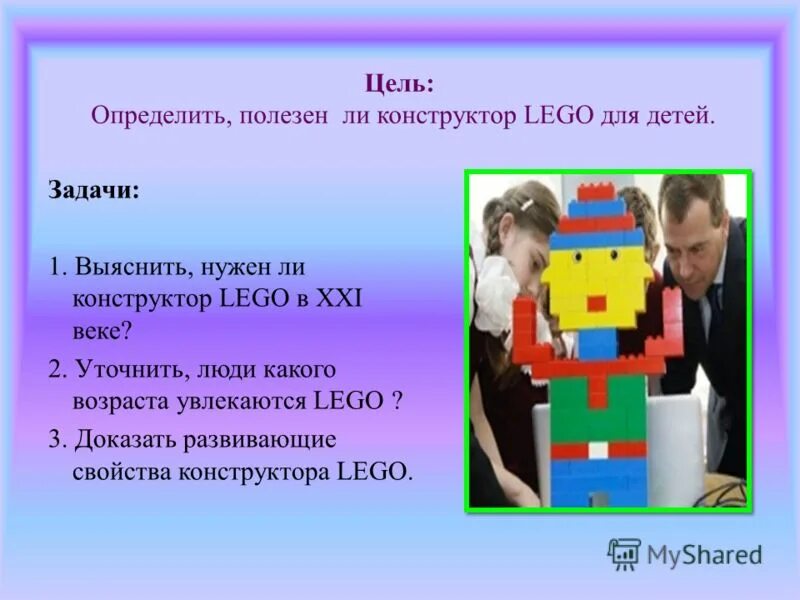 Цель:
Определить, полезен ли конструктор LEGO для детей.

Задачи:

1. Выяснить, нужен ли конструктор LEGO в XXI веке?
2. Уточнить, люди какого возраста увлекаются LEGO ?
3. Доказать развивающие свойства конструктора LEGO.

MyShared